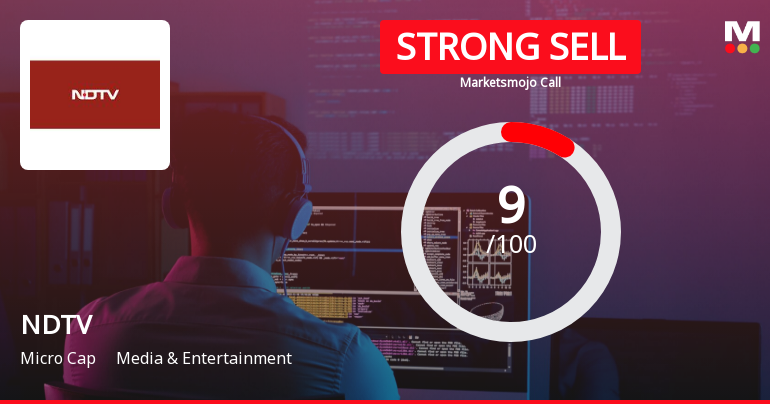 NDTV

STRONG SELL

Marketsmojo Call

M

9
/100

NDTV

Micro Cap Media & Entertainment